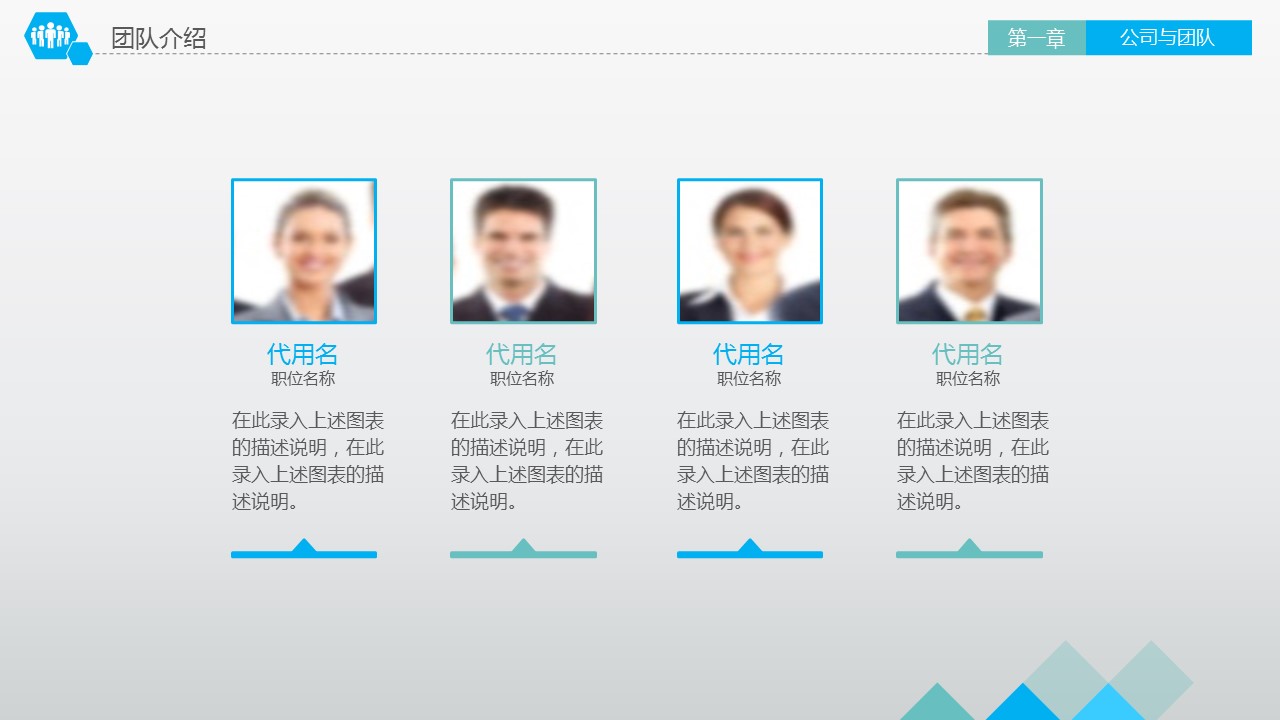 团队介绍

第一章

公司与团队

代用名
职位名称

在此录入上述图表的描述说明，在此录入上述图表的描述说明。

代用名
职位名称

在此录入上述图表的描述说明，在此录入上述图表的描述说明。

代用名
职位名称

在此录入上述图表的描述说明，在此录入上述图表的描述说明。

代用名
职位名称

在此录入上述图表的描述说明，在此录入上述图表的描述说明。